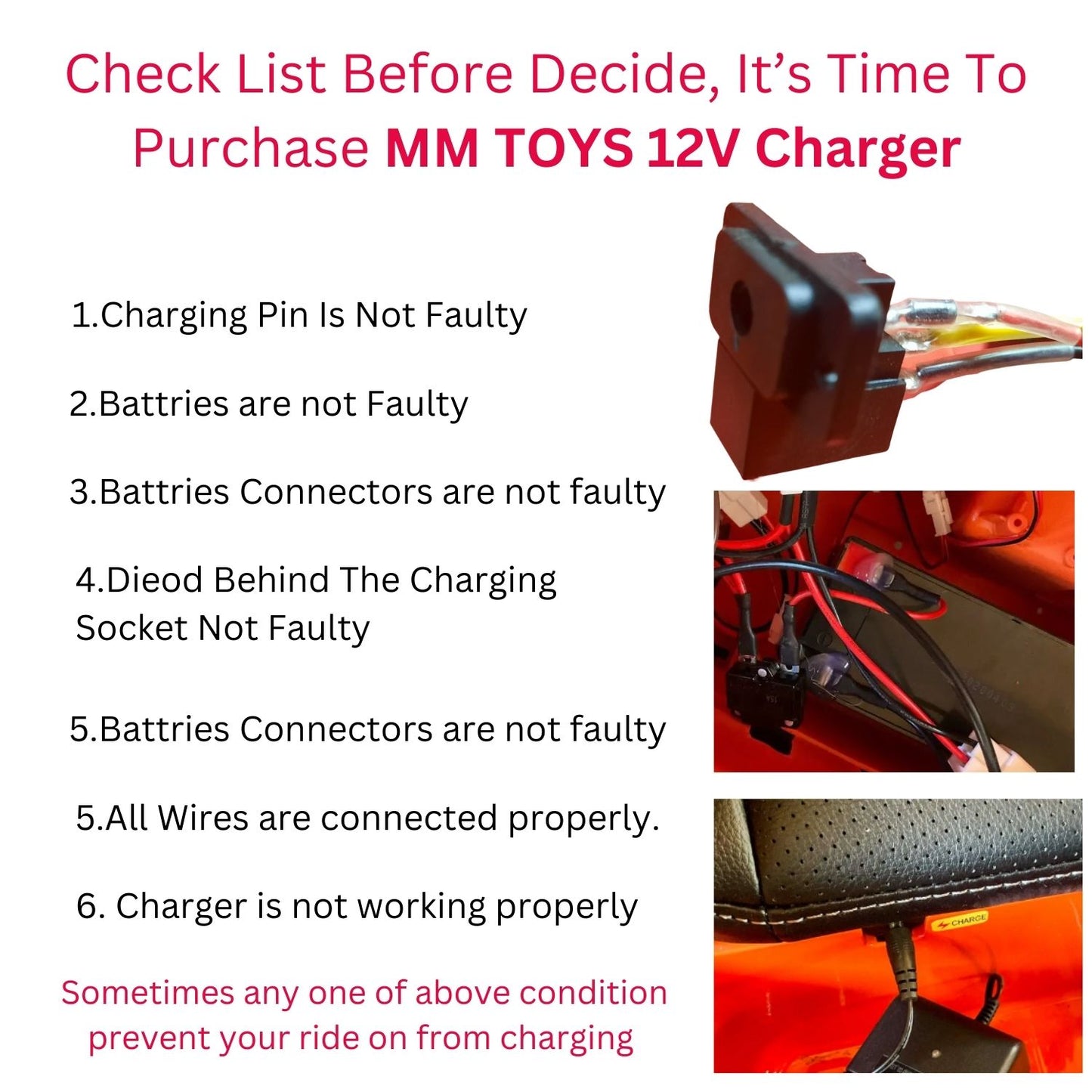 Check List Before Decide, It's Time To Purchase MM TOYS 12V Charger

1.Charging Pin Is Not Faulty

2.Battries are not Faulty

3.Battries Connectors are not faulty

4.Dieod Behind The Charging Socket Not Faulty

5.Battries Connectors are not faulty

5.All Wires are connected properly.

6. Charger is not working properly

Sometimes any one of above condition prevent your ride on from charging

CHARGE